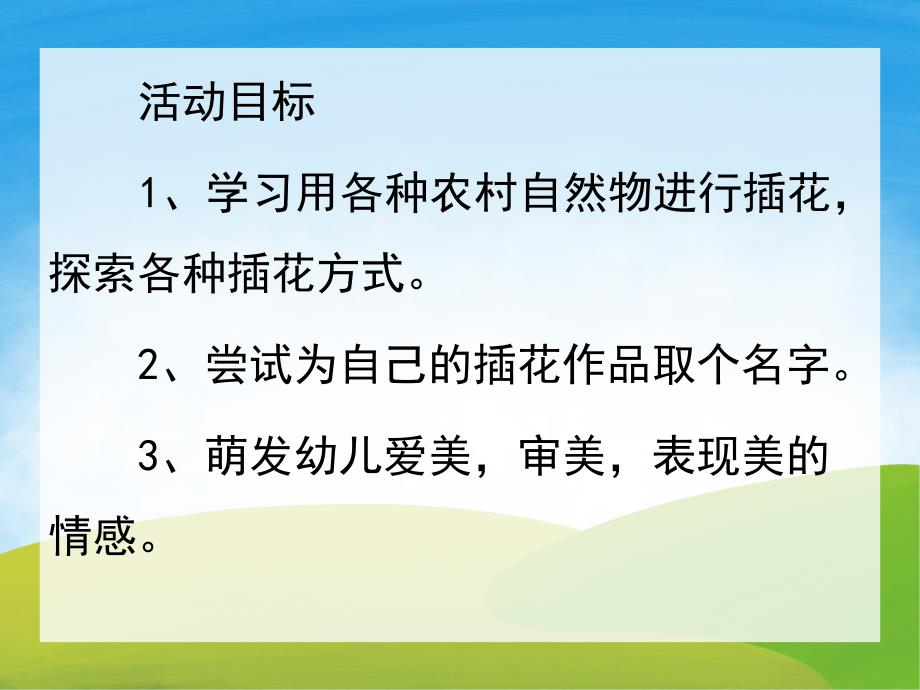 活动目标

1、学习用各种农村自然物进行插花，探索各种插花方式。

2、尝试为自己的插花作品取个名字。

3、萌发幼儿爱美，审美，表现美的情感。